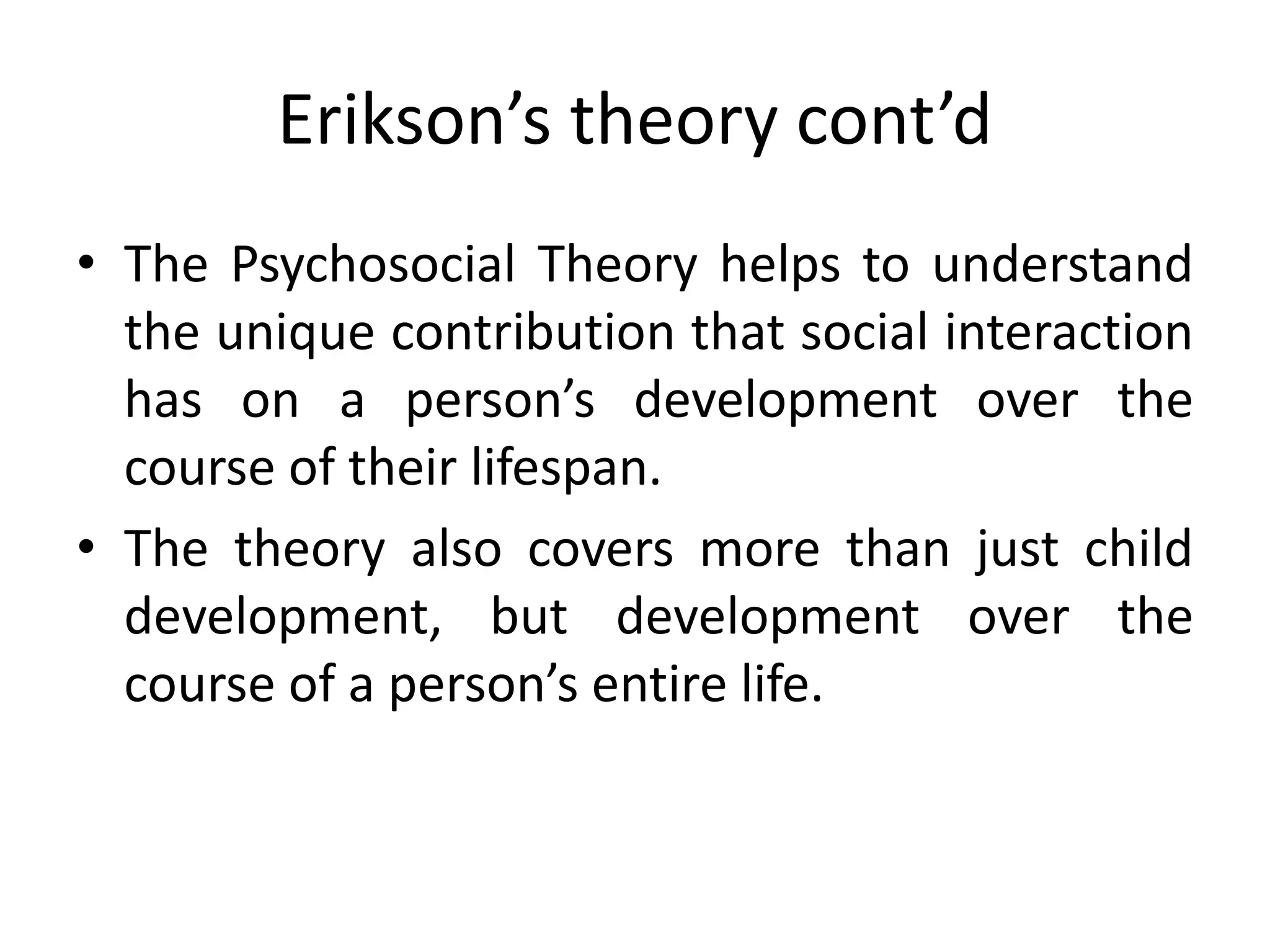 Erikson’s theory cont’d

• The Psychosocial Theory helps to understand the unique contribution that social interaction has on a person’s development over the course of their lifespan.

• The theory also covers more than just child development, but development over the course of a person’s entire life.